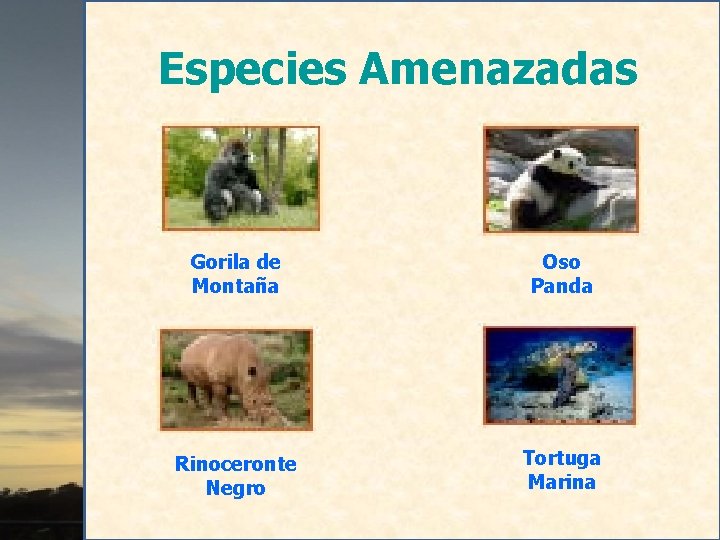 Especies Amenazadas

Gorila de Montaña

Oso Panda

Rinoceronte Negro

Tortuga Marina